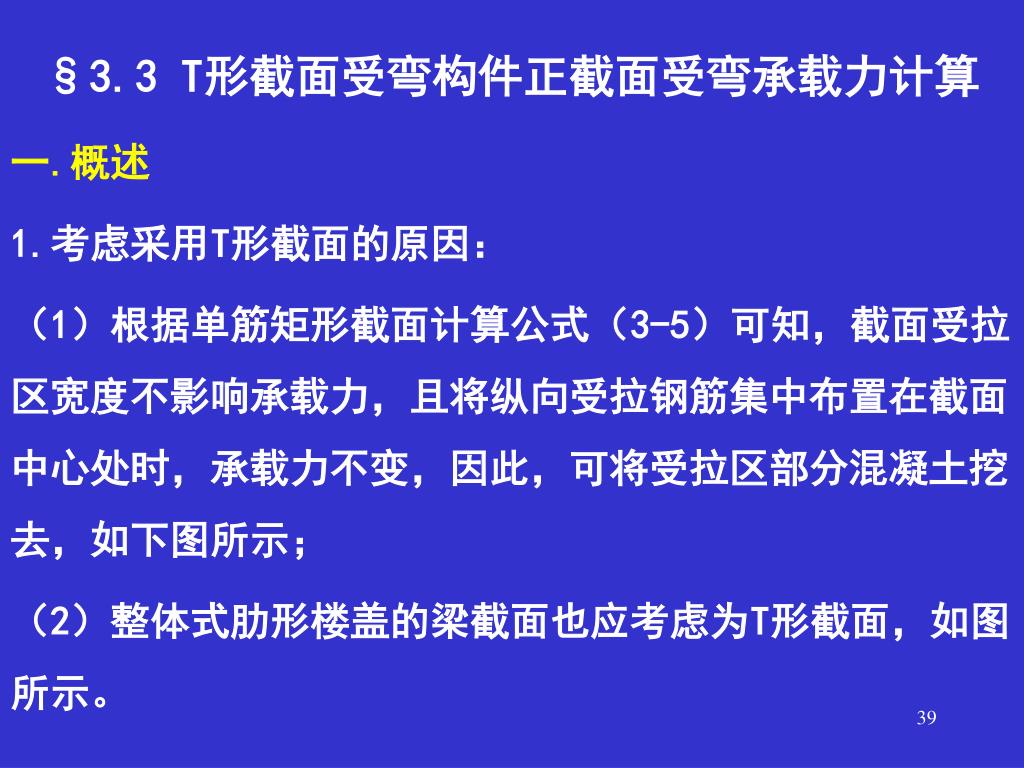 §3.3 T形截面受弯构件正截面受弯承载力计算

一.概述

1.考虑采用T形截面的原因：

（1）根据单筋矩形截面计算公式（3-5）可知，截面受拉区宽度不影响承载力，且将纵向受拉钢筋集中布置在截面中心处时，承载力不变，因此，可将受拉区部分混凝土挖去，如下图所示；

（2）整体式肋形楼盖的梁截面也应考虑为T形截面，如图所示。

39